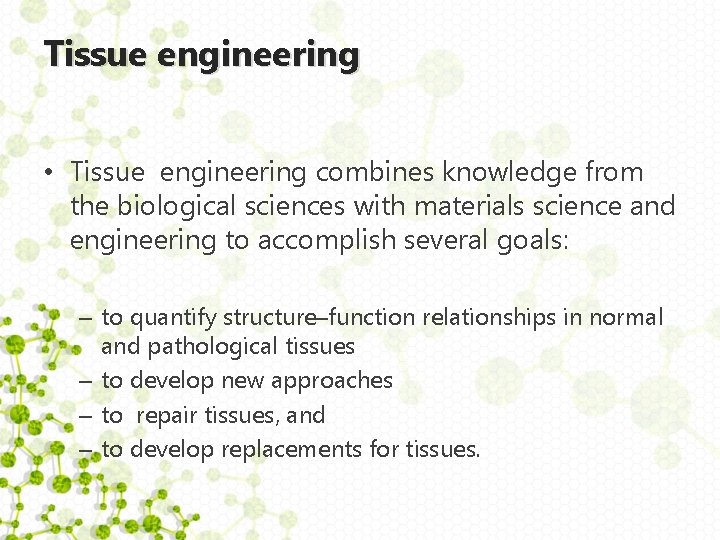 Tissue engineering

• Tissue engineering combines knowledge from the biological sciences with materials science and engineering to accomplish several goals:

– to quantify structure–function relationships in normal and pathological tissues
– to develop new approaches
– to repair tissues, and
– to develop replacements for tissues.